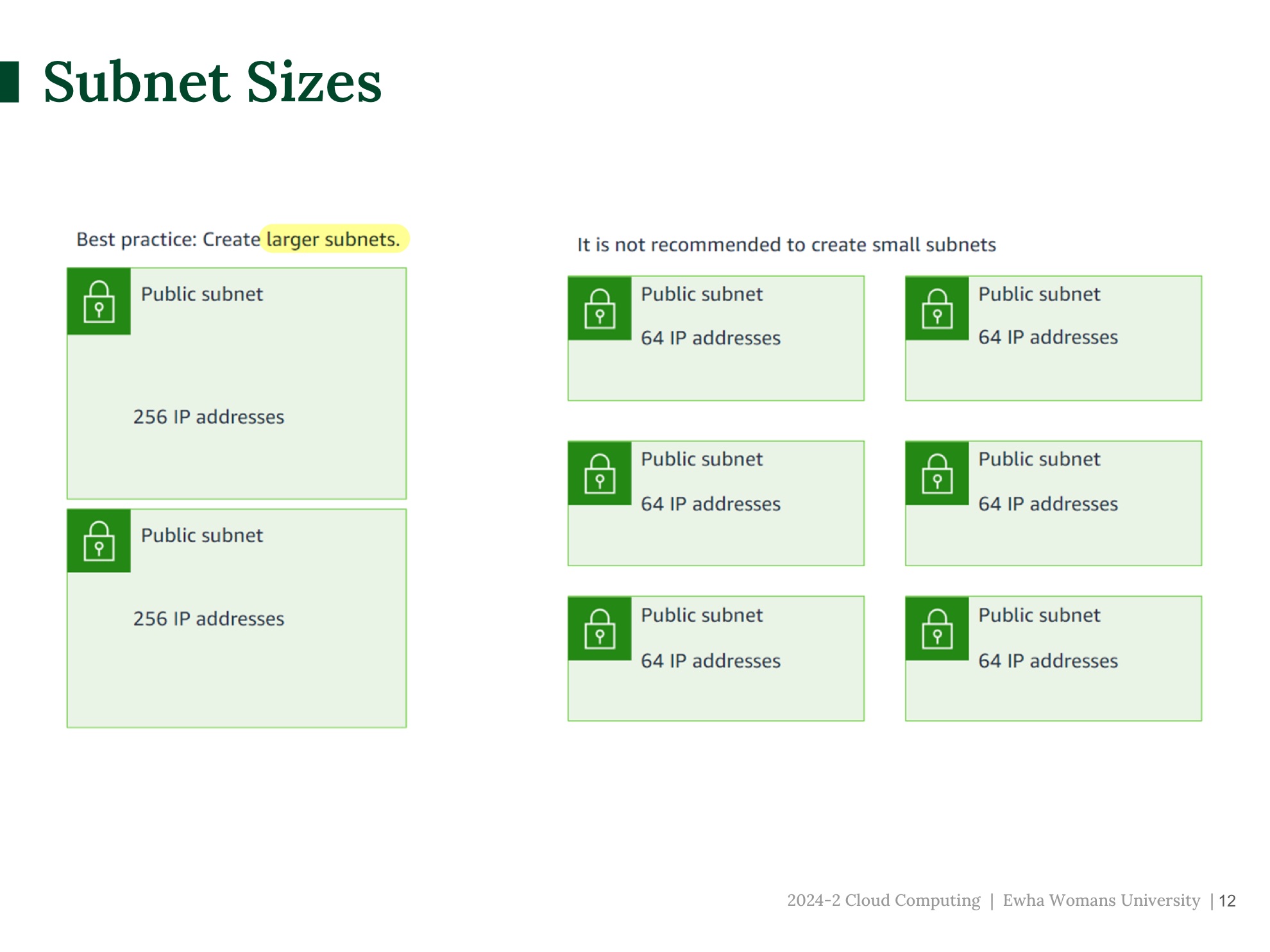 Subnet Sizes

Best practice: Create larger subnets.

Public subnet

256 IP addresses

Public subnet

256 IP addresses

It is not recommended to create small subnets

Public subnet

64 IP addresses

Public subnet

64 IP addresses

Public subnet

64 IP addresses

Public subnet

64 IP addresses

Public subnet

64 IP addresses

Public subnet

64 IP addresses

2024-2 Cloud Computing | Ewha Womans University | 12